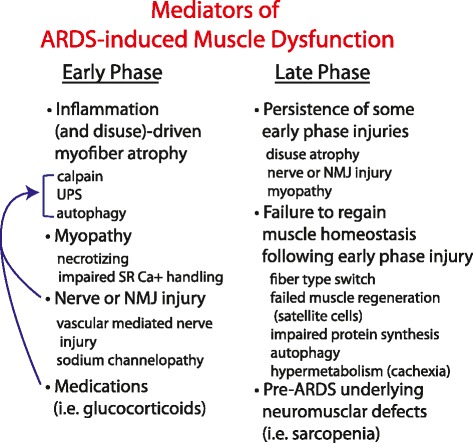 Mediators of
ARDS-induced Muscle Dysfunction

Early Phase

• Inflammation (and disuse)-driven myofiber atrophy
calpain
UPS
autophagy
• Myopathy
necrotizing
impaired SR Ca+ handling
• Nerve or NMJ injury
vascular mediated nerve injury
sodium channelopathy
• Medications (i.e. glucocorticoids)

Late Phase

• Persistence of some early phase injuries
disuse atrophy
nerve or NMJ injury
myopathy
• Failure to regain muscle homeostasis following early phase injury
fiber type switch
failed muscle regeneration (satellite cells)
impaired protein synthesis
autophagy
hypermetabolism (cachexia)
• Pre-ARDS underlying neuromuscular defects (i.e. sarcopenia)